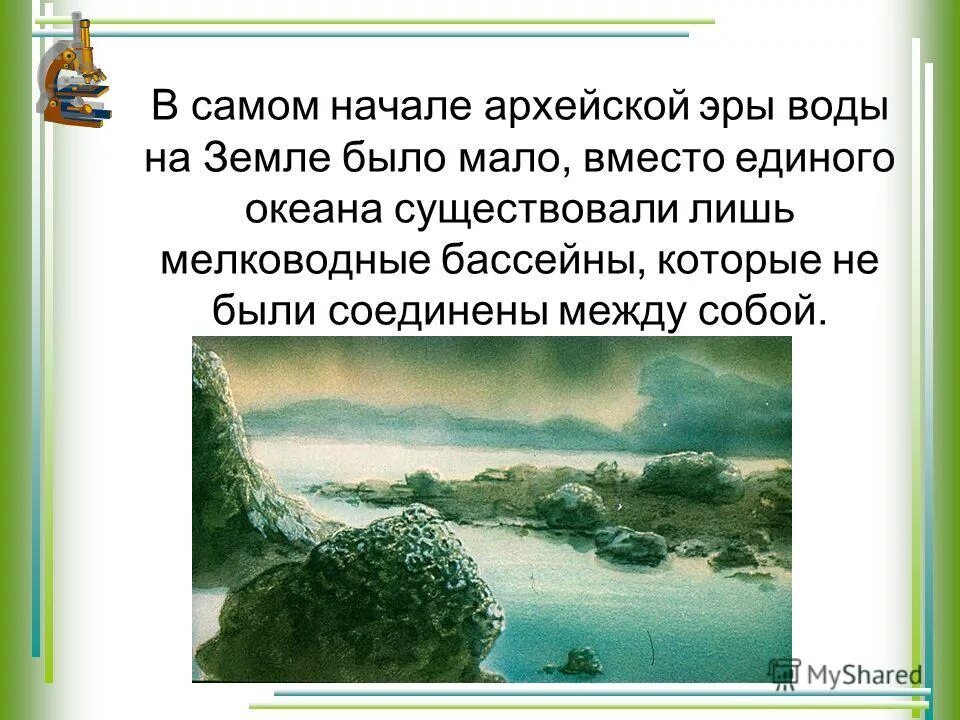 В самом начале архейской эры воды на Земле было мало, вместо единого океана существовали лишь мелководные бассейны, которые не были соединены между собой.

MyShared